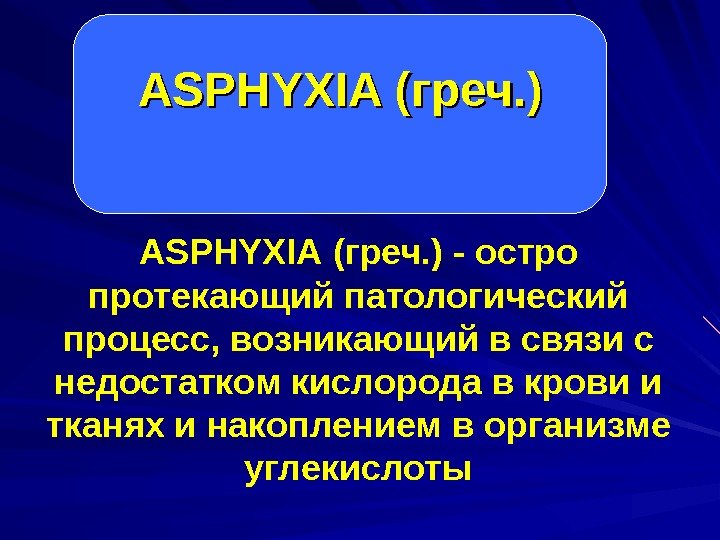 ASPHYXIA (греч.)

ASPHYXIA (греч.) - остро протекающий патологический процесс, возникающий в связи с недостатком кислорода в крови и тканях и накоплением в организме углекислоты